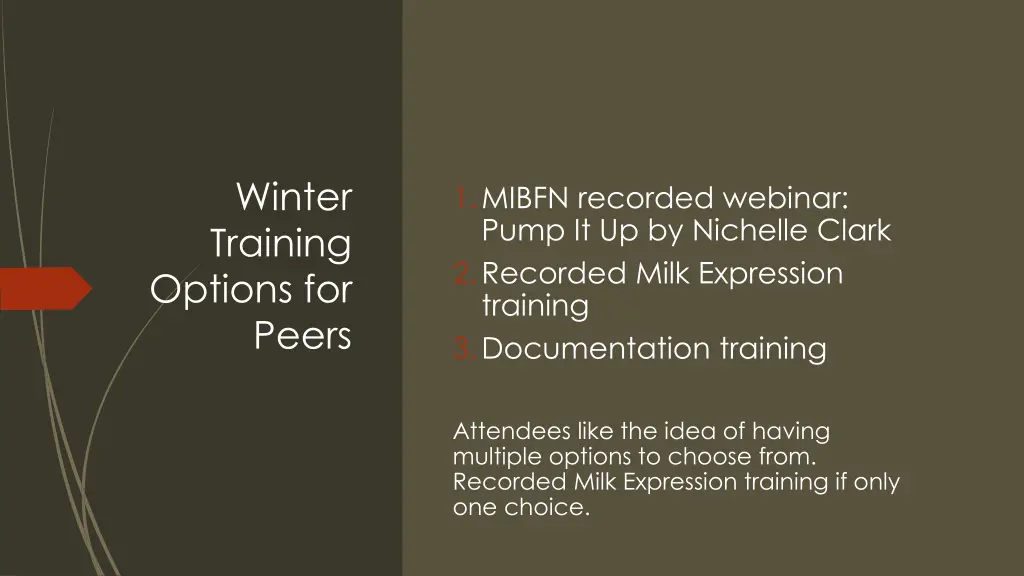 Winter Training Options for Peers

1. MIBFN recorded webinar: Pump It Up by Nichelle Clark
2. Recorded Milk Expression training
3. Documentation training

Attendees like the idea of having multiple options to choose from. Recorded Milk Expression training if only one choice.